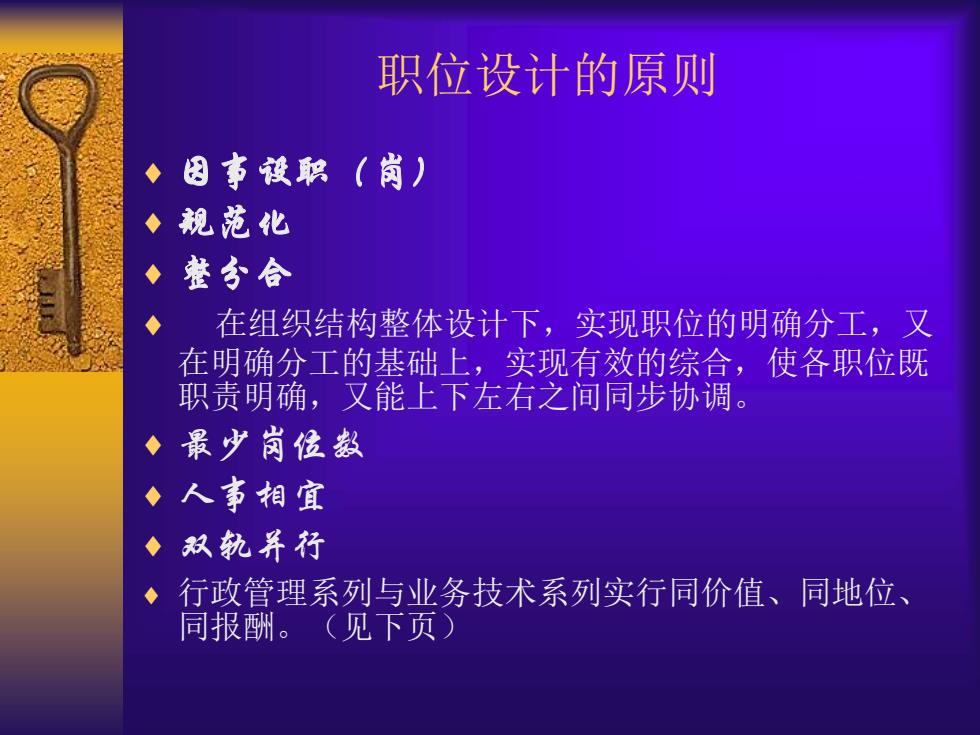 职位设计的原则

♦ 因事设职（岗）
♦ 规范化
♦ 整分合
♦ 在组织结构整体设计下，实现职位的明确分工，又在明确分工的基础上，实现有效的综合，使各职位既职责明确，又能上下左右之间同步协调。
♦ 最少岗位数
♦ 人事相宜
♦ 双轨并行
♦ 行政管理系列与业务技术系列实行同价值、同地位、同报酬。（见下页）